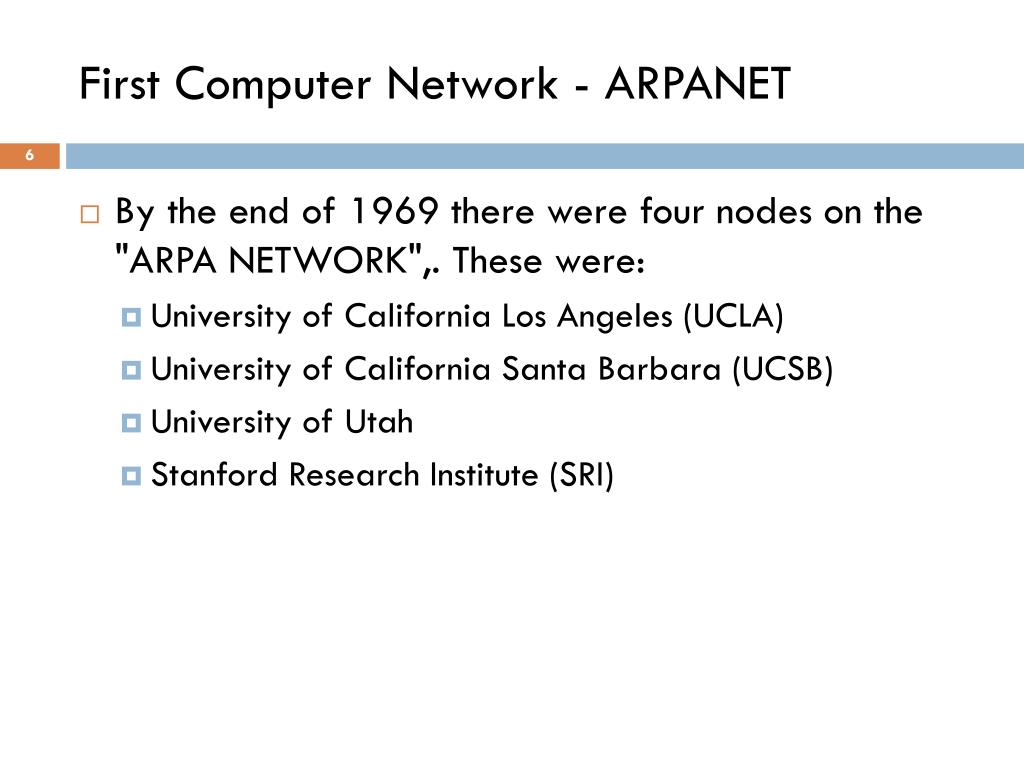 First Computer Network - ARPANET

6

By the end of 1969 there were four nodes on the "ARPA NETWORK",. These were:

University of California Los Angeles (UCLA)

University of California Santa Barbara (UCSB)

University of Utah

Stanford Research Institute (SRI)